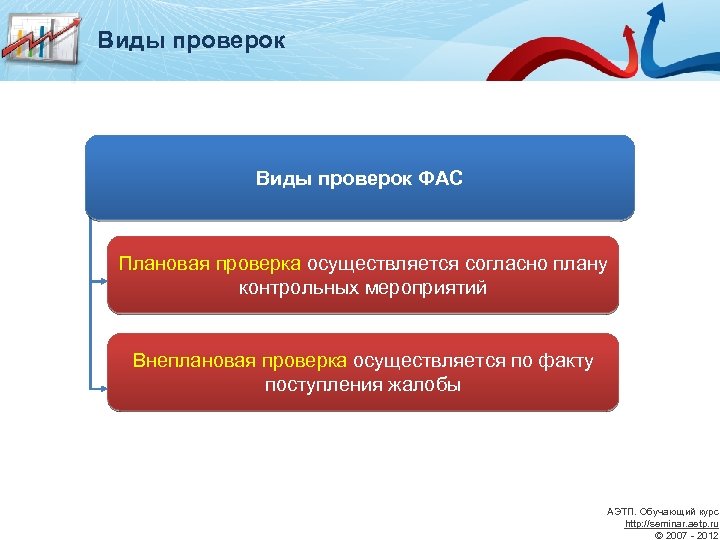 Виды проверок

Виды проверок ФАС

Плановая проверка осуществляется согласно плану контрольных мероприятий

Внеплановая проверка осуществляется по факту поступления жалобы

АЭТП. Обучающий курс
http://seminar.aetp.ru
© 2007 - 2012